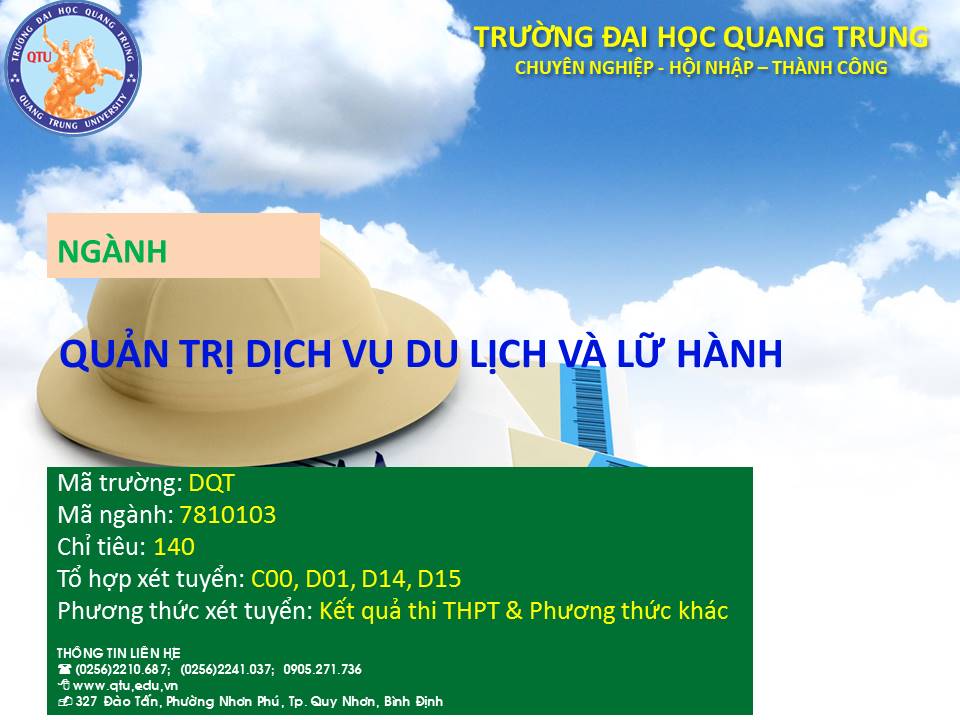 TRƯỜNG ĐẠI HỌC QUANG TRUNG
QTU
QUANG TRUNG UNIVERSITY

TRƯỜNG ĐẠI HỌC QUANG TRUNG
CHUYÊN NGHIỆP - HỘI NHẬP – THÀNH CÔNG

NGÀNH

QUẢN TRỊ DỊCH VỤ DU LỊCH VÀ LỮ HÀNH

Mã trường: DQT
Mã ngành: 7810103
Chỉ tiêu: 140
Tổ hợp xét tuyển: C00, D01, D14, D15
Phương thức xét tuyển: Kết quả thi THPT & Phương thức khác

THÔNG TIN LIÊN HỆ
☎ (0256)2210.687; (0256)2241.037; 0905.271.736
www.qtu.edu.vn
327 Đào Tấn, Phường Nhơn Phú, Tp. Quy Nhơn, Bình Định